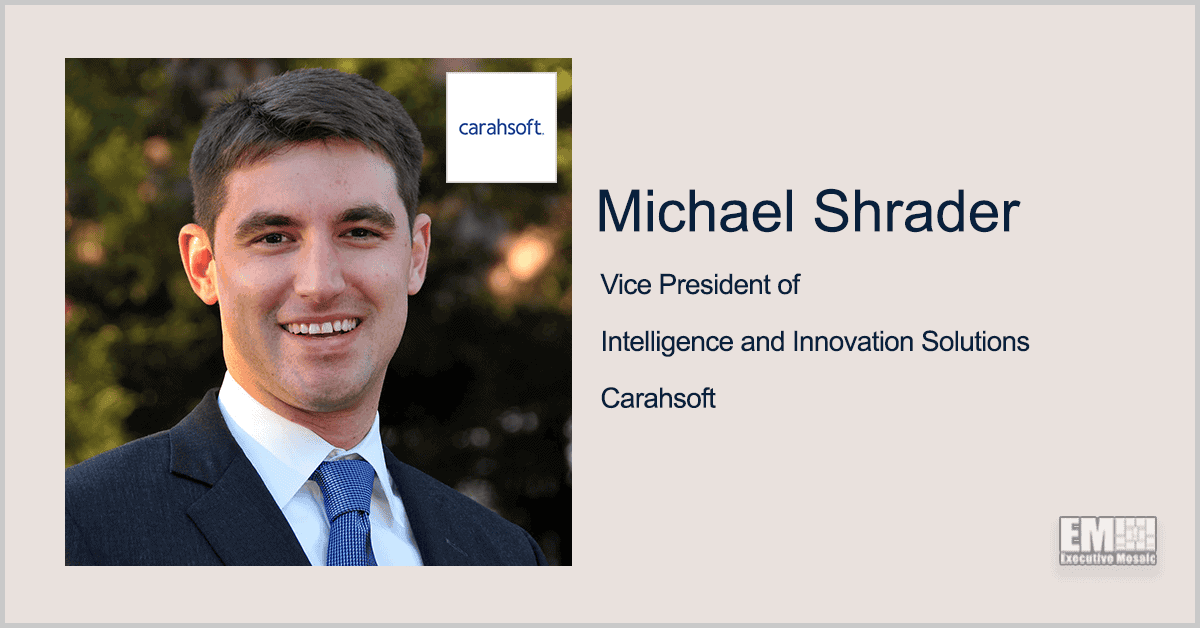 carahsoft.

Michael Shrader

Vice President of

Intelligence and Innovation Solutions

Carahsoft

EM

Executive Mosaic